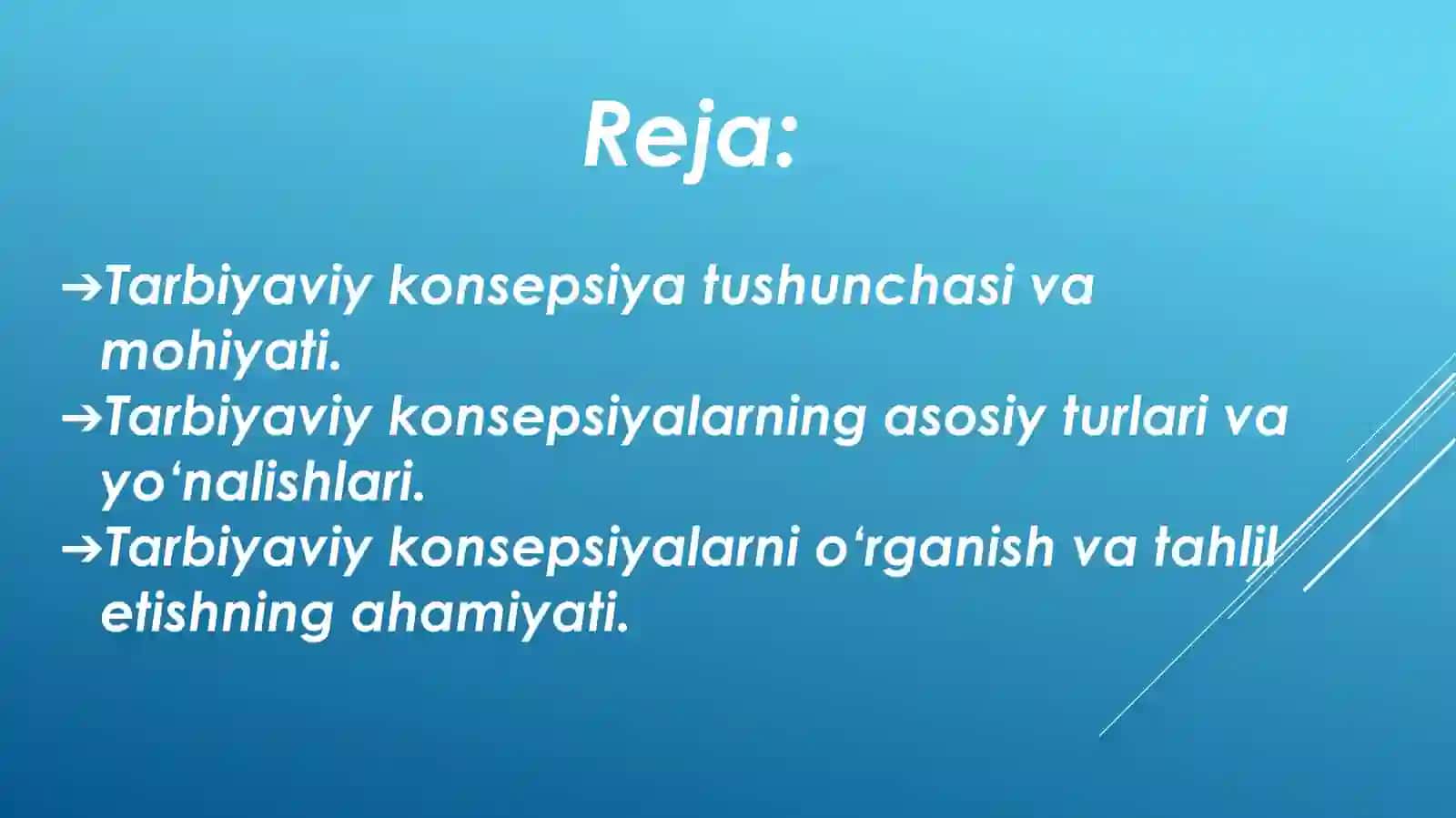 Reja:

➔Tarbiyaviy konsepsiya tushunchasi va mohiyati.
➔Tarbiyaviy konsepsiyalarning asosiy turlari va yo‘nalishlari.
➔Tarbiyaviy konsepsiyalarni o‘rganish va tahlil etishning ahamiyati.